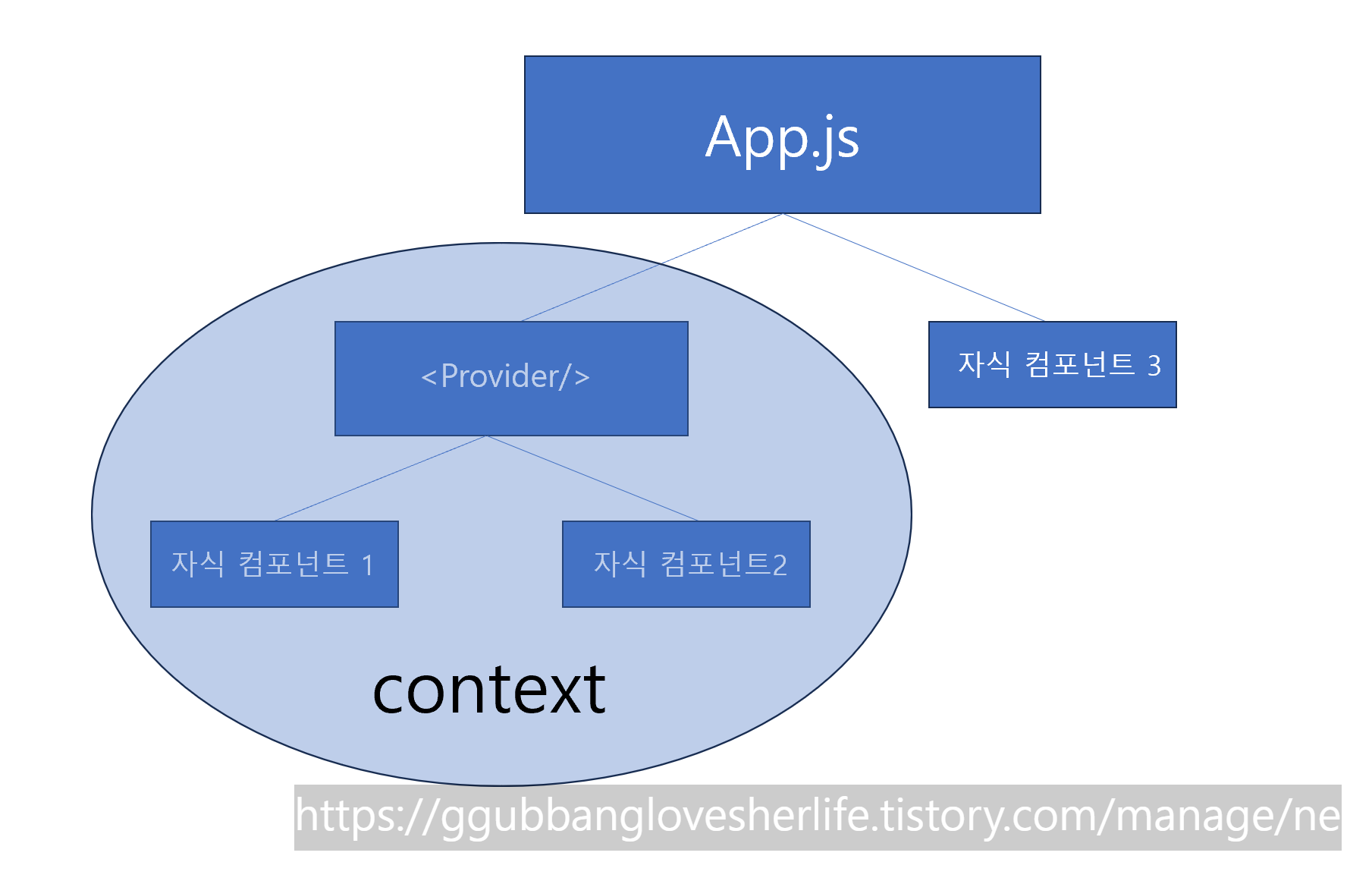 App.js

<Provider/>

자식 컴포넌트 3

자식 컴포넌트 1

자식 컴포넌트2

context

https://ggubbanglovesherlife.tistory.com/manage/ne